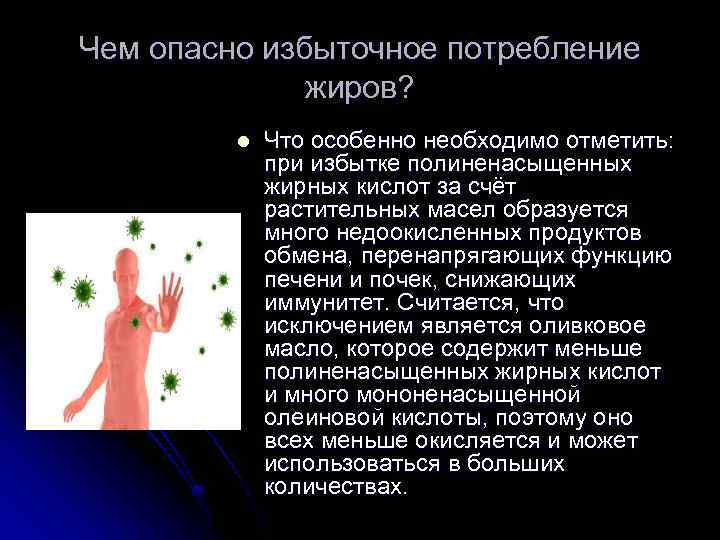 Чем опасно избыточное потребление жиров?

Что особенно необходимо отметить: при избытке полиненасыщенных жирных кислот за счёт растительных масел образуется много недоокисленных продуктов обмена, перенапрягающих функцию печени и почек, снижающих иммунитет. Считается, что исключением является оливковое масло, которое содержит меньше полиненасыщенных жирных кислот и много мононенасыщенной олеиновой кислоты, поэтому оно всех меньше окисляется и может использоваться в больших количествах.